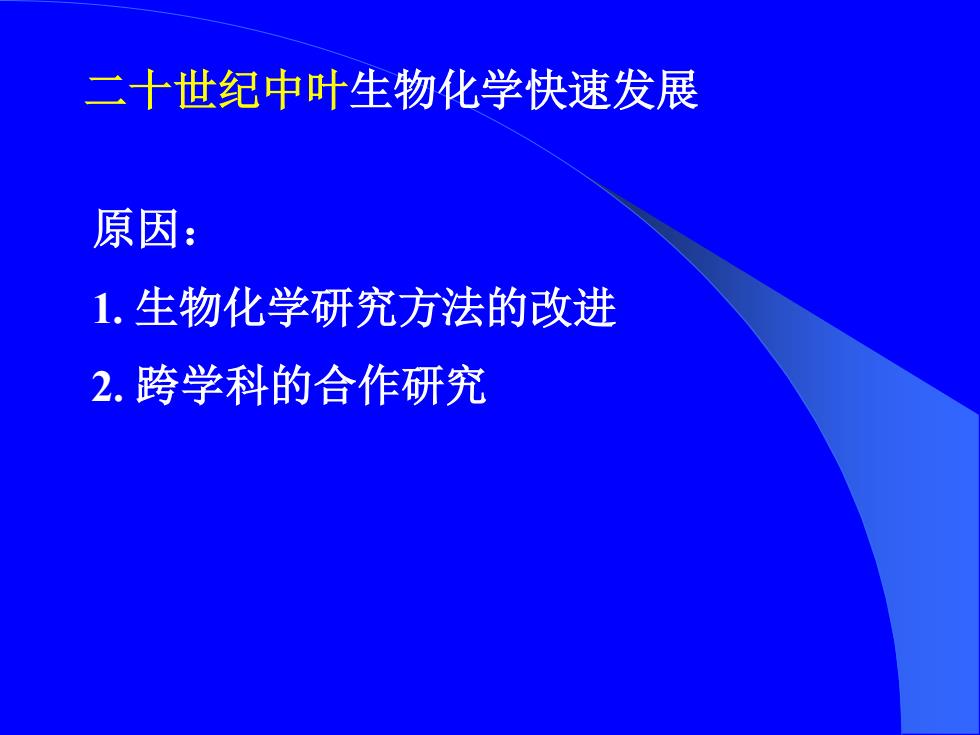 二十世纪中叶生物化学快速发展

原因：

1. 生物化学研究方法的改进

2. 跨学科的合作研究